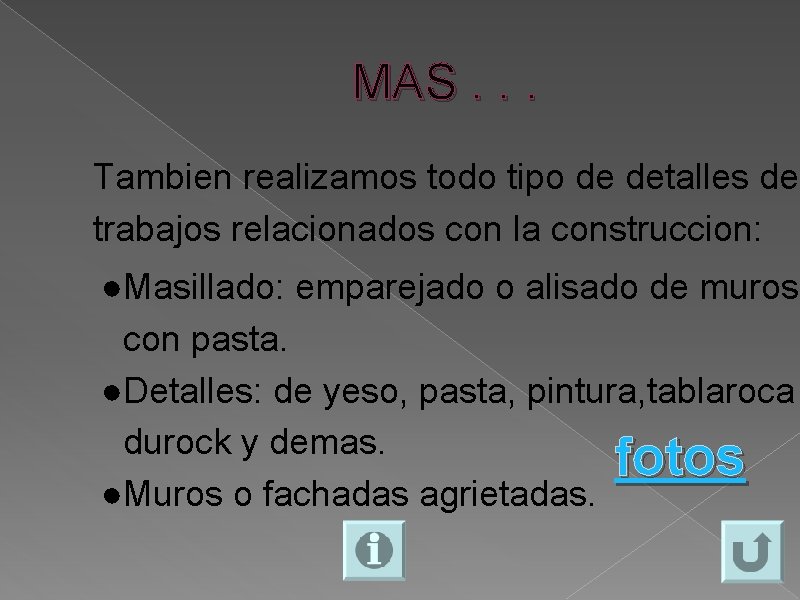 MAS . . .

Tambien realizamos todo tipo de detalles de trabajos relacionados con la construccion:

●Masillado: emparejado o alisado de muros con pasta.

●Detalles: de yeso, pasta, pintura,tablaroca durock y demas.

●Muros o fachadas agrietadas.

fotos